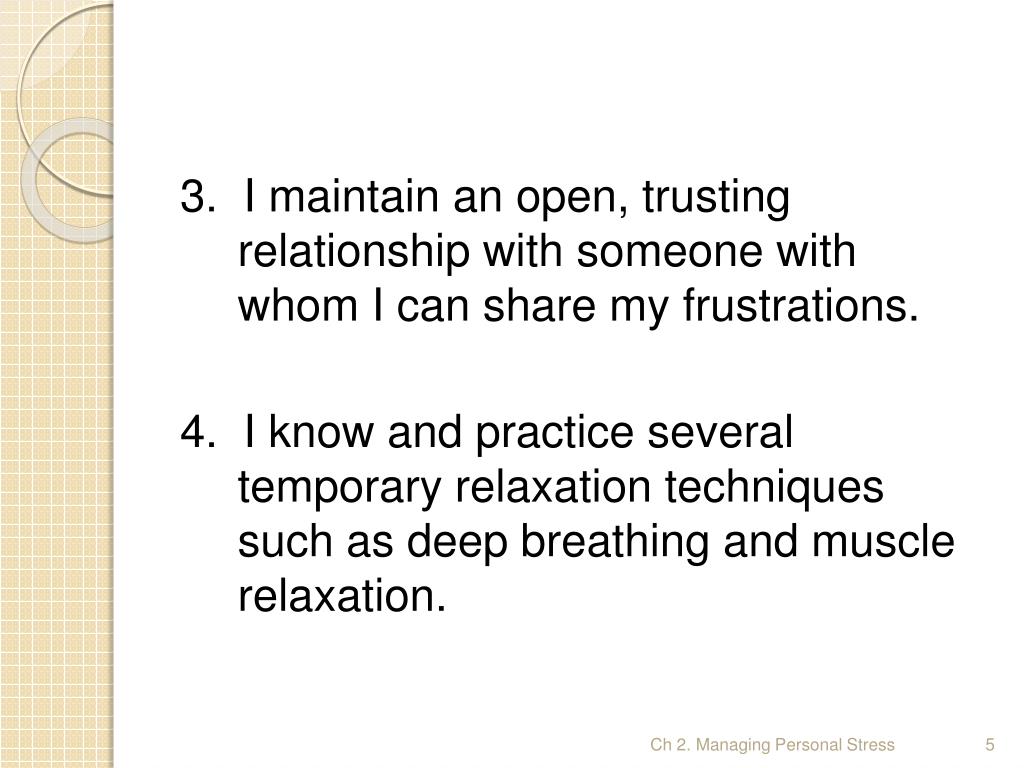 3. I maintain an open, trusting relationship with someone with whom I can share my frustrations.

4. I know and practice several temporary relaxation techniques such as deep breathing and muscle relaxation.

Ch 2. Managing Personal Stress

5